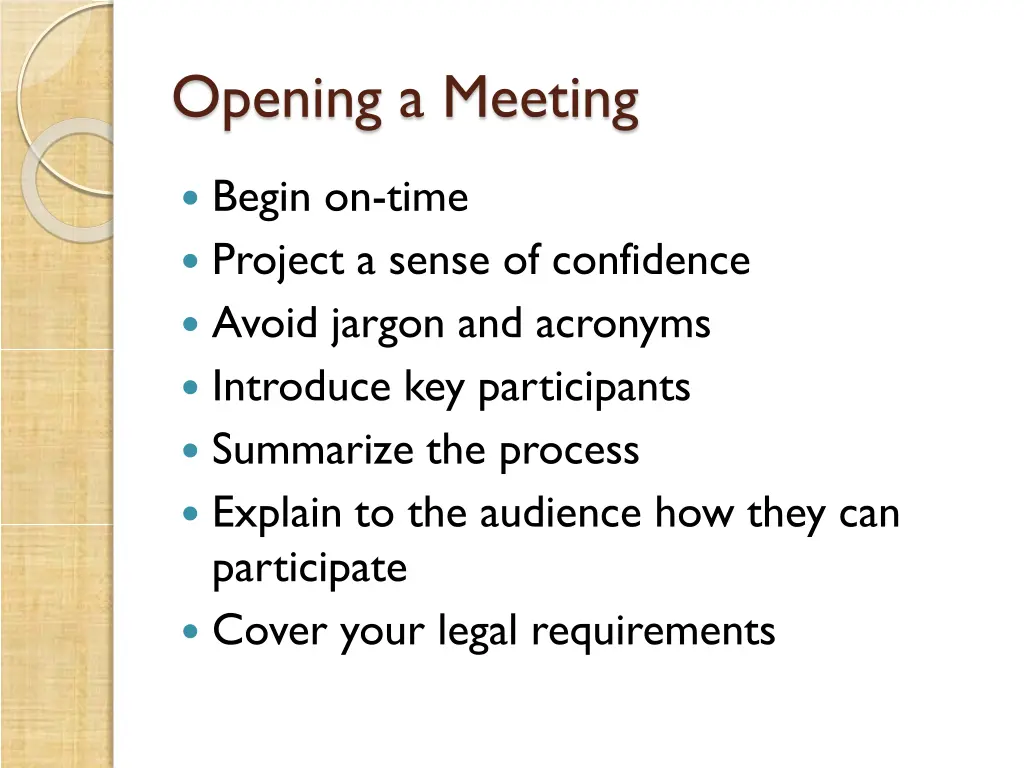 Opening a Meeting

- Begin on-time
- Project a sense of confidence
- Avoid jargon and acronyms
- Introduce key participants
- Summarize the process
- Explain to the audience how they can participate
- Cover your legal requirements